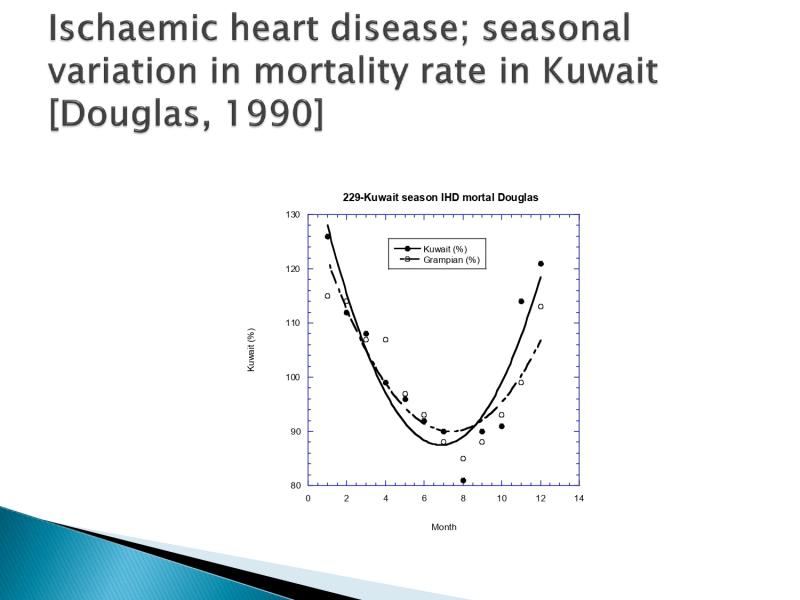 Ischaemic heart disease; seasonal variation in mortality rate in Kuwait [Douglas, 1990]

229-Kuwait season IHD mortal Douglas

Kuwait (%)
Grampian (%)

130
120
110
100
90
80

Kuwait (%)

0 2 4 6 8 10 12 14

Month